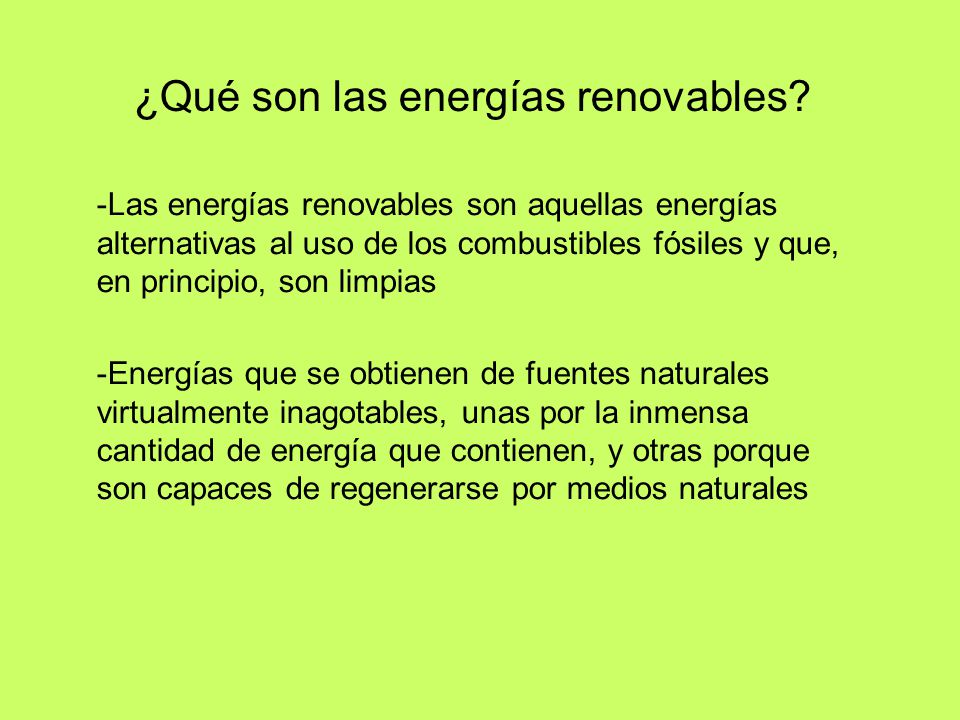 ¿Qué son las energías renovables?

-Las energías renovables son aquellas energías alternativas al uso de los combustibles fósiles y que, en principio, son limpias

-Energías que se obtienen de fuentes naturales virtualmente inagotables, unas por la inmensa cantidad de energía que contienen, y otras porque son capaces de regenerarse por medios naturales